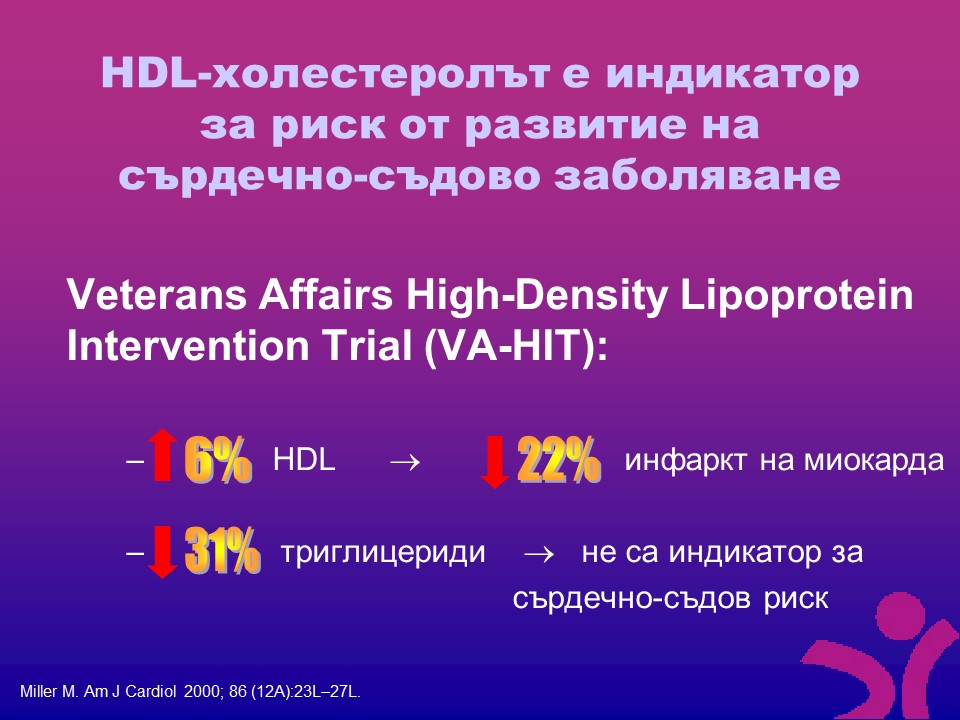 HDL-холестеролът е индикатор за риск от развитие на сърдечно-съдово заболяване

Veterans Affairs High-Density Lipoprotein Intervention Trial (VA-HIT):

– 6% HDL $\rightarrow$ 22% инфаркт на миокарда

– 31% триглицериди $\rightarrow$ не са индикатор за сърдечно-съдов риск

Miller M. Am J Cardiol 2000; 86 (12A):23L–27L.